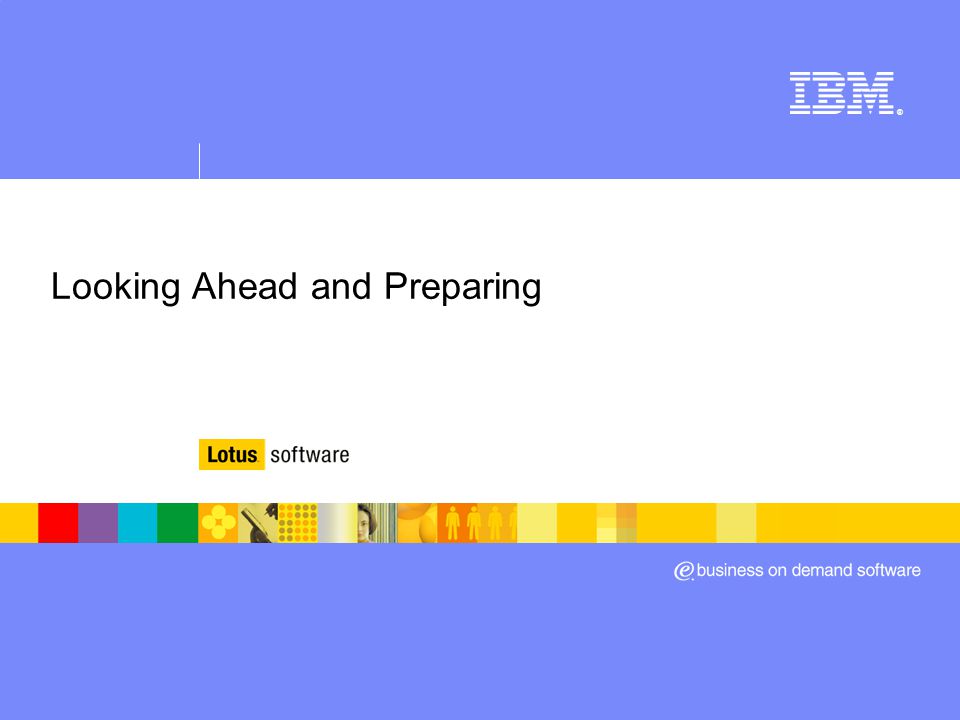 IBM®

Looking Ahead and Preparing

Lotus software

e business on demand software